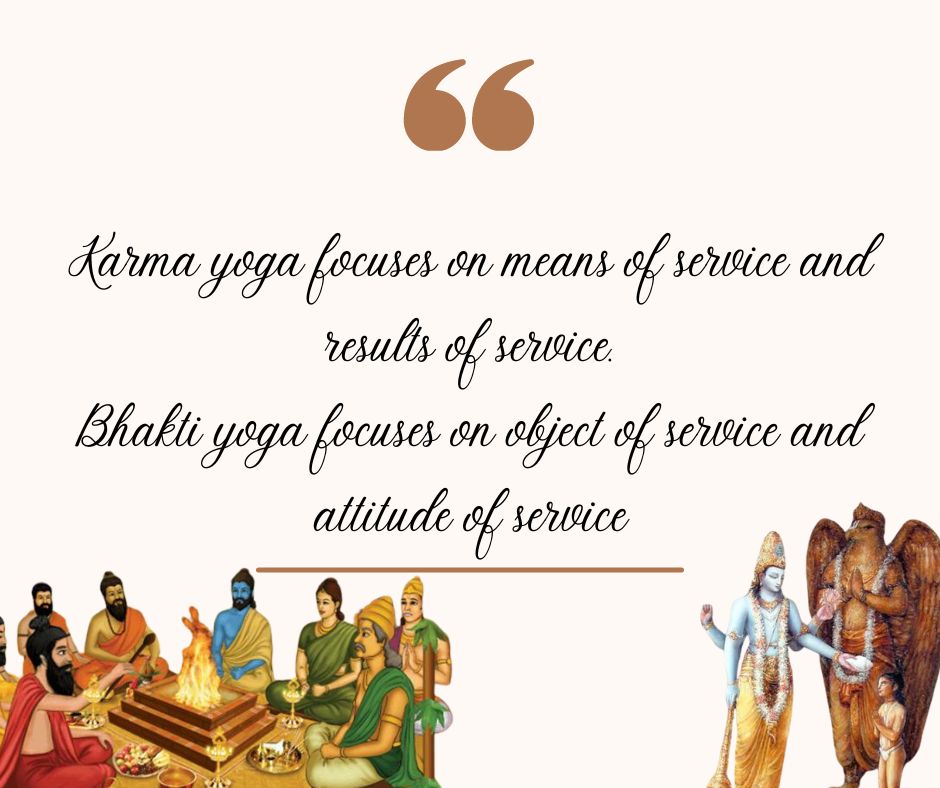 “

Karma yoga focuses on means of service and results of service.
Bhakti yoga focuses on object of service and attitude of service